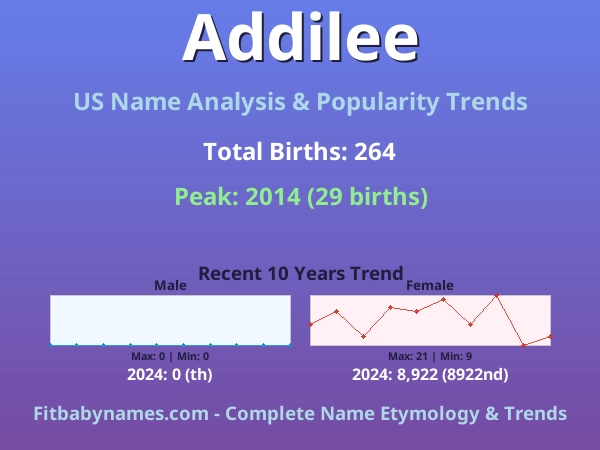 Addilee

US Name Analysis & Popularity Trends

Total Births: 264

Peak: 2014 (29 births)

Recent 10 Years Trend

Male

Max: 0 | Min: 0

2024: 0 (th)

Female

Max: 21 | Min: 9

2024: 8,922 (8922nd)

Fitbabynames.com - Complete Name Etymology & Trends